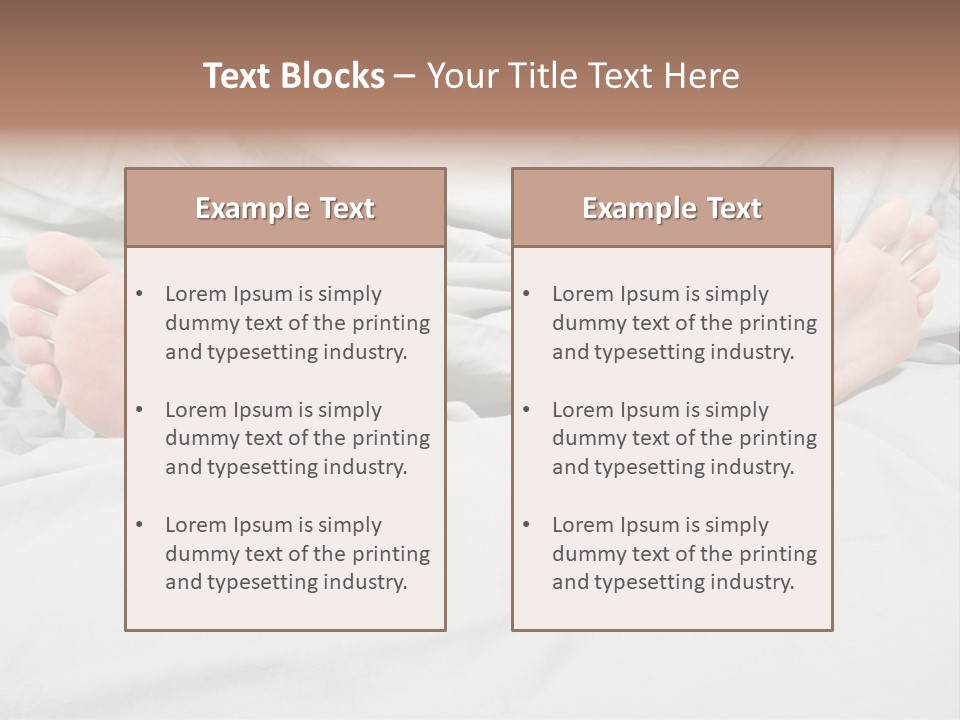 Text Blocks – Your Title Text Here

Example Text

• Lorem Ipsum is simply dummy text of the printing and typesetting industry.

• Lorem Ipsum is simply dummy text of the printing and typesetting industry.

• Lorem Ipsum is simply dummy text of the printing and typesetting industry.

Example Text

• Lorem Ipsum is simply dummy text of the printing and typesetting industry.

• Lorem Ipsum is simply dummy text of the printing and typesetting industry.

• Lorem Ipsum is simply dummy text of the printing and typesetting industry.